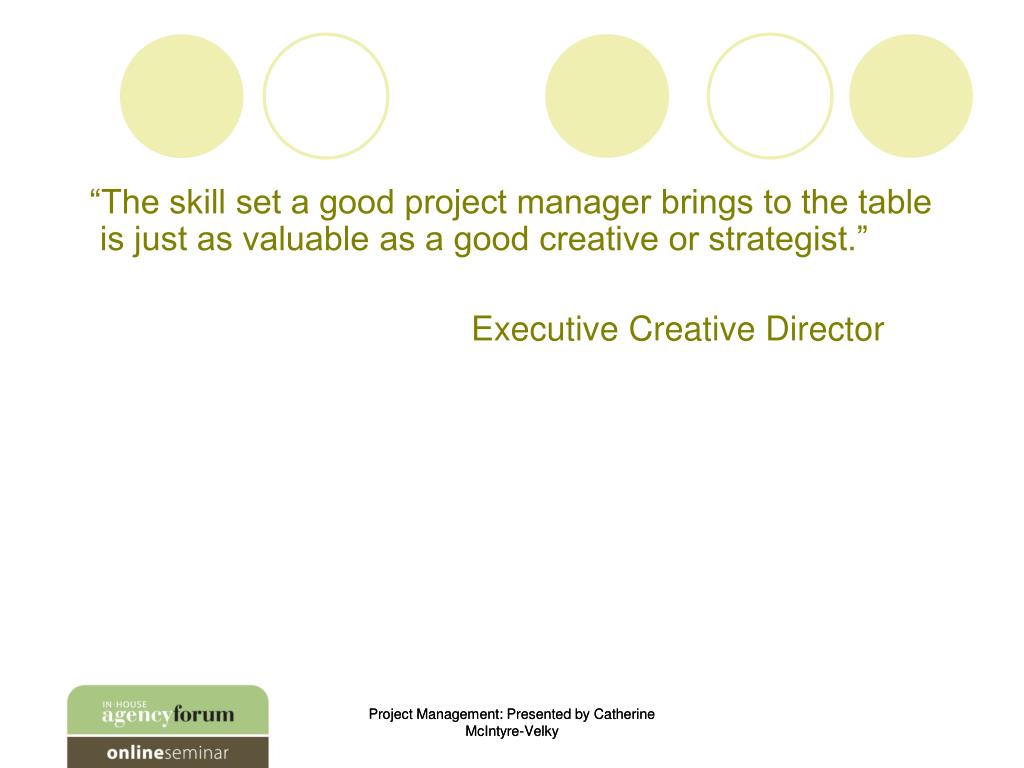 “The skill set a good project manager brings to the table is just as valuable as a good creative or strategist.”

Executive Creative Director

IN HOUSE
agencyforum
onlineseminar

Project Management: Presented by Catherine McIntyre-Velky